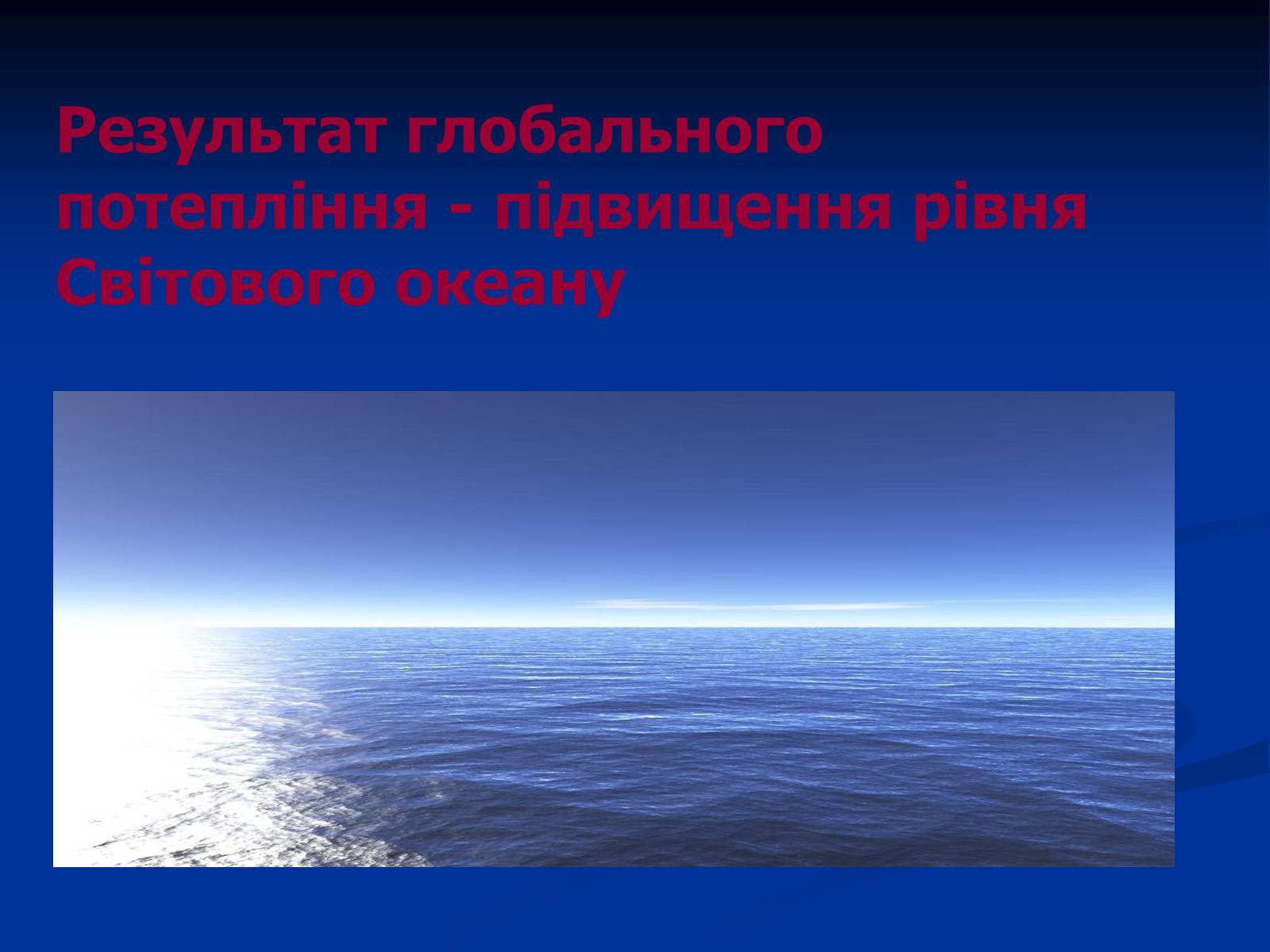 Результат глобального потепління - підвищення рівня Світового океану